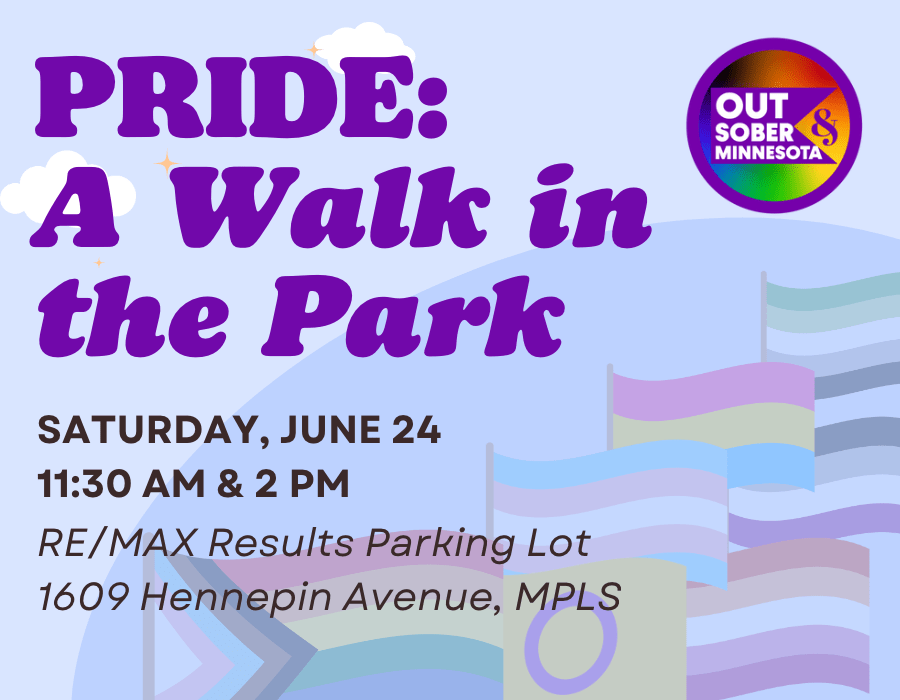 PRIDE: A Walk in the Park

OUT & SOBER MINNESOTA

SATURDAY, JUNE 24
11:30 AM & 2 PM
RE/MAX Results Parking Lot
1609 Hennepin Avenue, MPLS